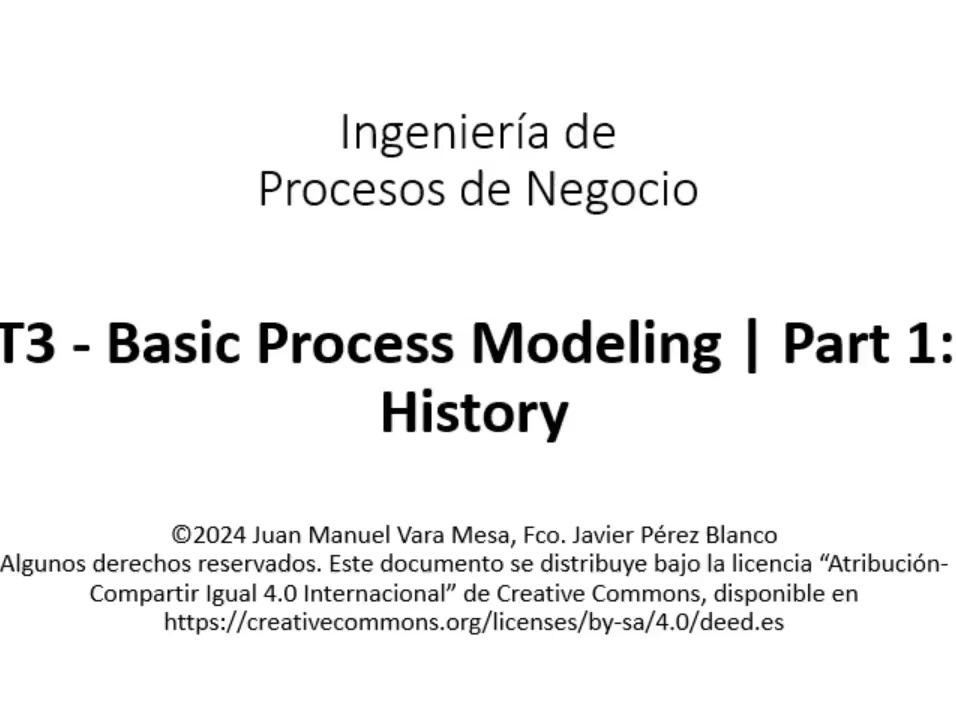 Ingeniería de
Procesos de Negocio

T3 - Basic Process Modeling | Part 1:
History

©2024 Juan Manuel Vara Mesa, Fco. Javier Pérez Blanco
Algunos derechos reservados. Este documento se distribuye bajo la licencia “Atribución-Compartir Igual 4.0 Internacional” de Creative Commons, disponible en https://creativecommons.org/licenses/by-sa/4.0/deed.es